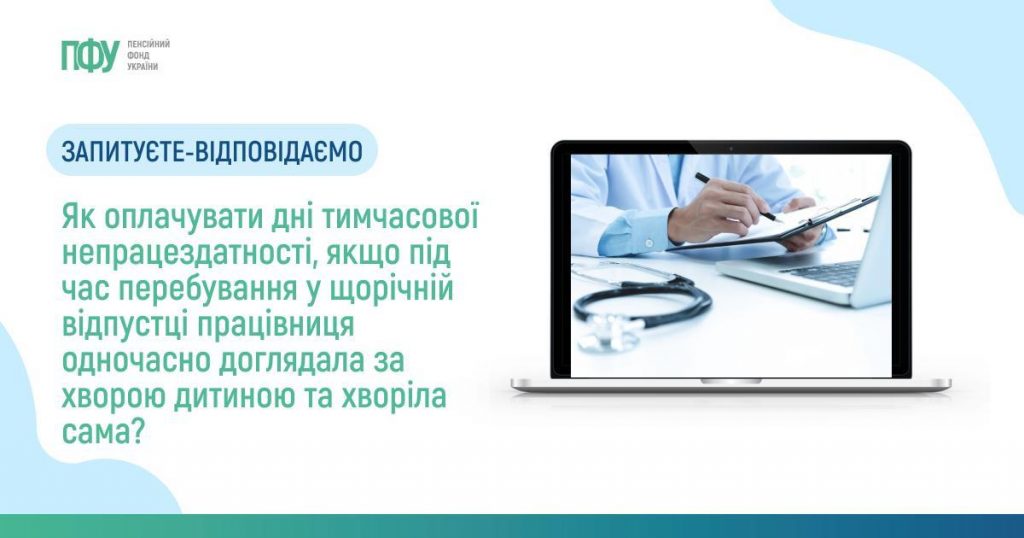 ПФУ ПЕНСІЙНИЙ ФОНД УКРАЇНИ

ЗАПИТУЄТЕ-ВІДПОВІДАЄМО

Як оплачувати дні тимчасової непрацездатності, якщо під час перебування у щорічній відпустці працівниця одночасно доглядала за хворою дитиною та хворіла сама?